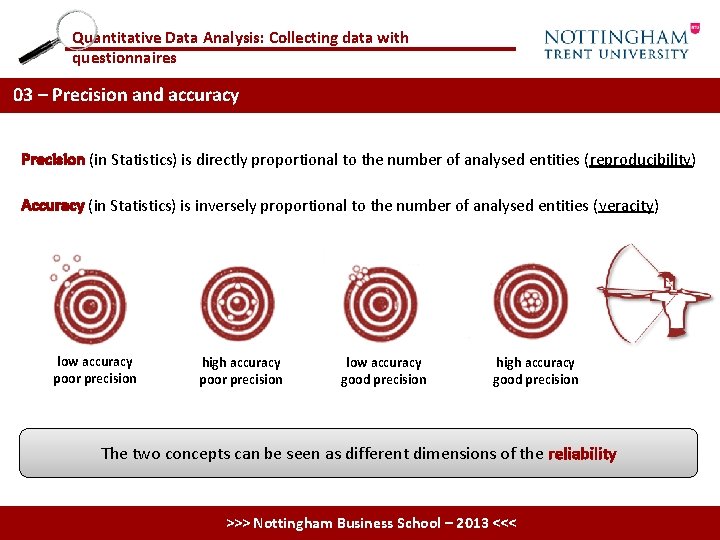 Quantitative Data Analysis: Collecting data with questionnaires

NOTTINGHAM TRENT UNIVERSITY

03 – Precision and accuracy

Precision (in Statistics) is directly proportional to the number of analysed entities (reproducibility)

Accuracy (in Statistics) is inversely proportional to the number of analysed entities (veracity)

low accuracy
poor precision

high accuracy
poor precision

low accuracy
good precision

high accuracy
good precision

The two concepts can be seen as different dimensions of the reliability

>>> Nottingham Business School – 2013 <<<